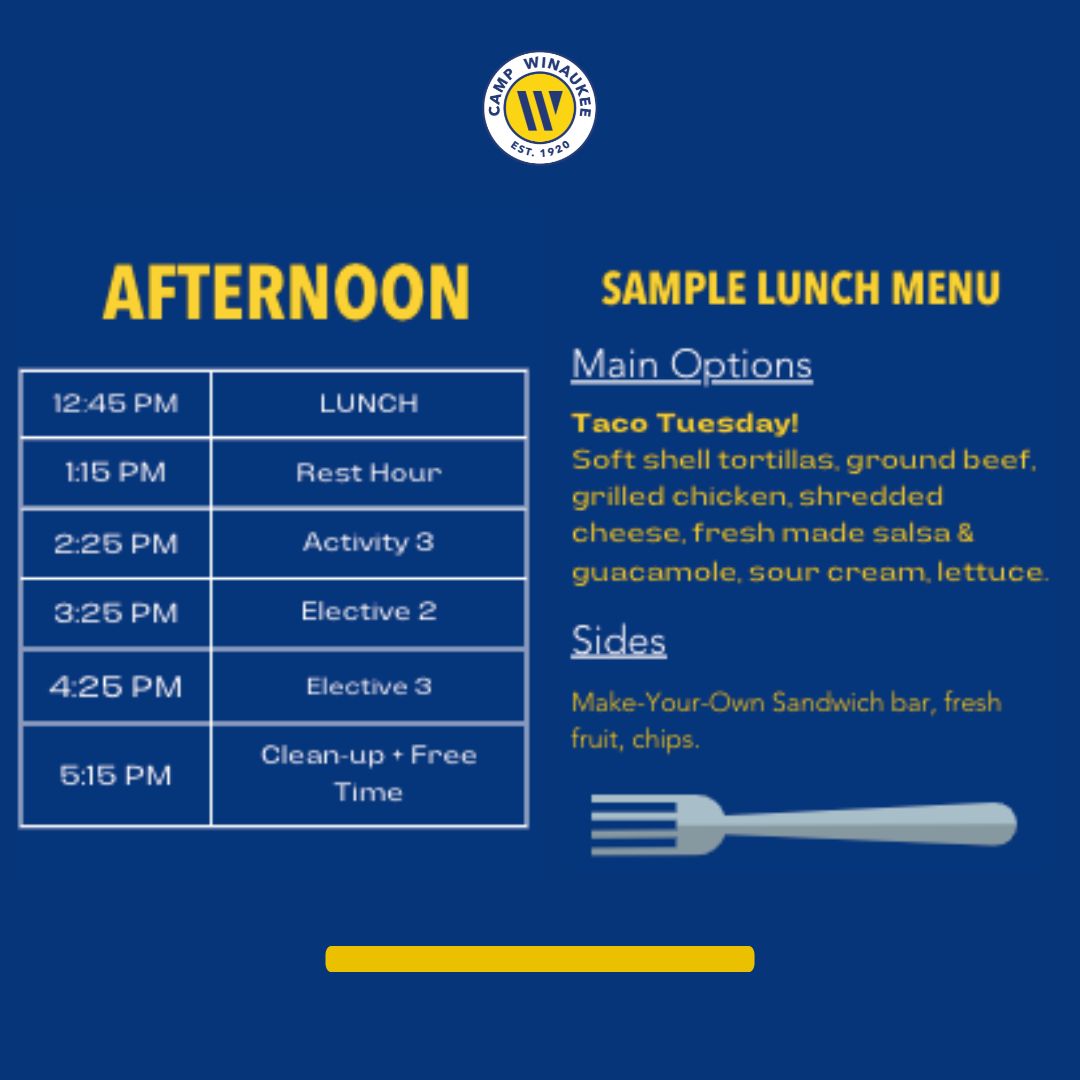 CAMP WINAUKEE
W
EST. 1920

AFTERNOON

| 12:45 PM | LUNCH |
|---|---|
| 1:15 PM | Rest Hour |
| 2:25 PM | Activity 3 |
| 3:25 PM | Elective 2 |
| 4:25 PM | Elective 3 |
| 5:15 PM | Clean-up + Free Time |

SAMPLE LUNCH MENU

Main Options

Taco Tuesday!
Soft shell tortillas, ground beef, grilled chicken, shredded cheese, fresh made salsa & guacamole, sour cream, lettuce.

Sides

Make-Your-Own Sandwich bar, fresh fruit, chips.